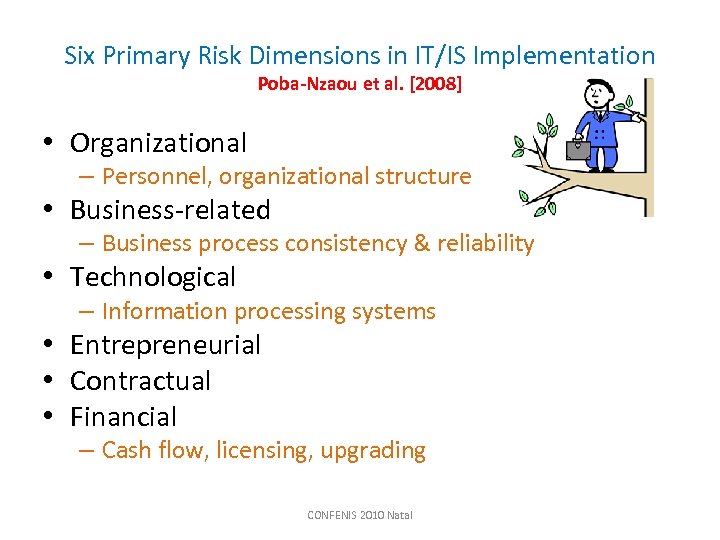 Six Primary Risk Dimensions in IT/IS Implementation
Poba-Nzaou et al. [2008]

• Organizational
– Personnel, organizational structure
• Business-related
– Business process consistency & reliability
• Technological
– Information processing systems
• Entrepreneurial
• Contractual
• Financial
– Cash flow, licensing, upgrading

CONFENIS 2010 Natal